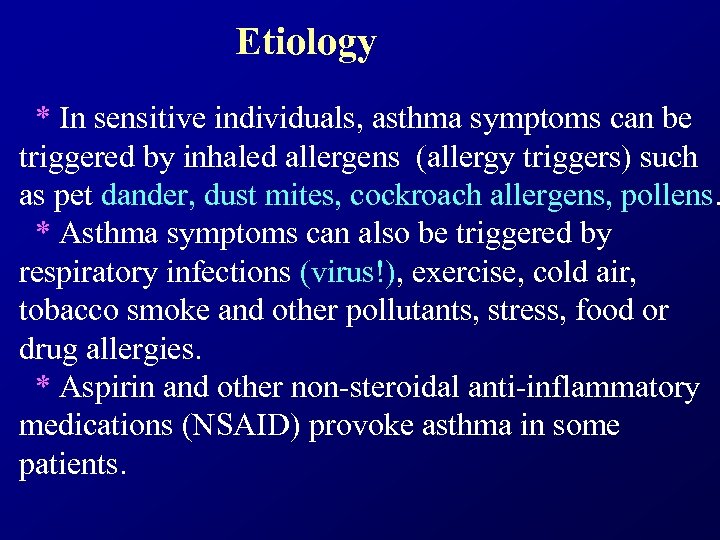 Etiology

* In sensitive individuals, asthma symptoms can be triggered by inhaled allergens (allergy triggers) such as pet dander, dust mites, cockroach allergens, pollens.

* Asthma symptoms can also be triggered by respiratory infections (virus!), exercise, cold air, tobacco smoke and other pollutants, stress, food or drug allergies.

* Aspirin and other non-steroidal anti-inflammatory medications (NSAID) provoke asthma in some patients.